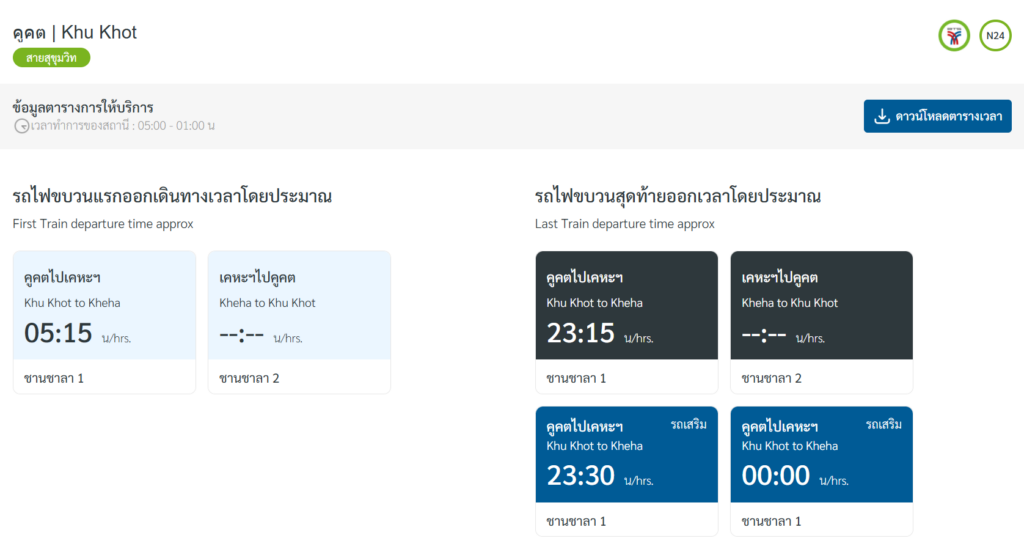 คูคต | Khu Khot

สายสุขุมวิท

N24

ข้อมูลตารางการให้บริการ

เวลาทำการของสถานี : 05:00 - 01:00 น

ดาวน์โหลดตารางเวลา

รถไฟขบวนแรกออกเดินทางเวลาโดยประมาณ

First Train departure time approx

คูคตไปเคหะฯ
Khu Khot to Kheha
05:15 น/hrs.
ชานชาลา 1

เคหะฯไปคูคต
Kheha to Khu Khot
--:-- น/hrs.
ชานชาลา 2

รถไฟขบวนสุดท้ายออกเวลาโดยประมาณ

Last Train departure time approx

คูคตไปเคหะฯ
Khu Khot to Kheha
23:15 น/hrs.
ชานชาลา 1

เคหะฯไปคูคต
Kheha to Khu Khot
--:-- น/hrs.
ชานชาลา 2

คูคตไปเคหะฯ รถเสริม
Khu Khot to Kheha
23:30 น/hrs.
ชานชาลา 1

คูคตไปเคหะฯ รถเสริม
Khu Khot to Kheha
00:00 น/hrs.
ชานชาลา 1